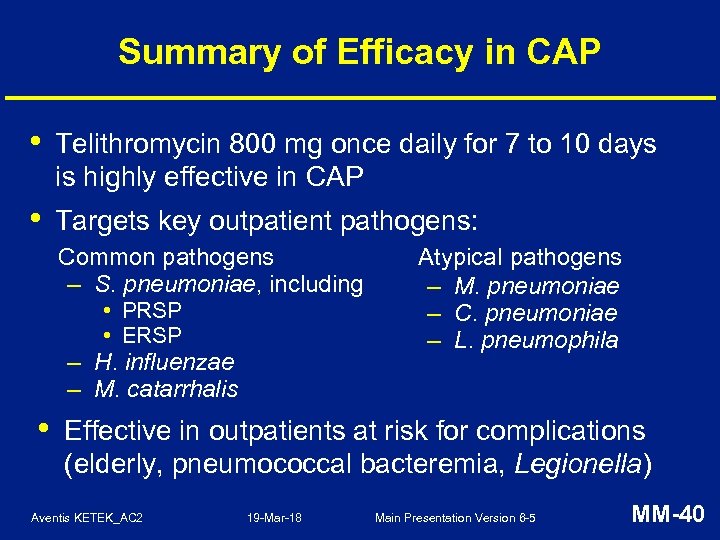 Summary of Efficacy in CAP

• Telithromycin 800 mg once daily for 7 to 10 days is highly effective in CAP

• Targets key outpatient pathogens:

Common pathogens
– S. pneumoniae, including
• PRSP
• ERSP
– H. influenzae
– M. catarrhalis

Atypical pathogens
– M. pneumoniae
– C. pneumoniae
– L. pneumophila

• Effective in outpatients at risk for complications (elderly, pneumococcal bacteremia, Legionella)

Aventis KETEK_AC2 19-Mar-18 Main Presentation Version 8-5 MM-40